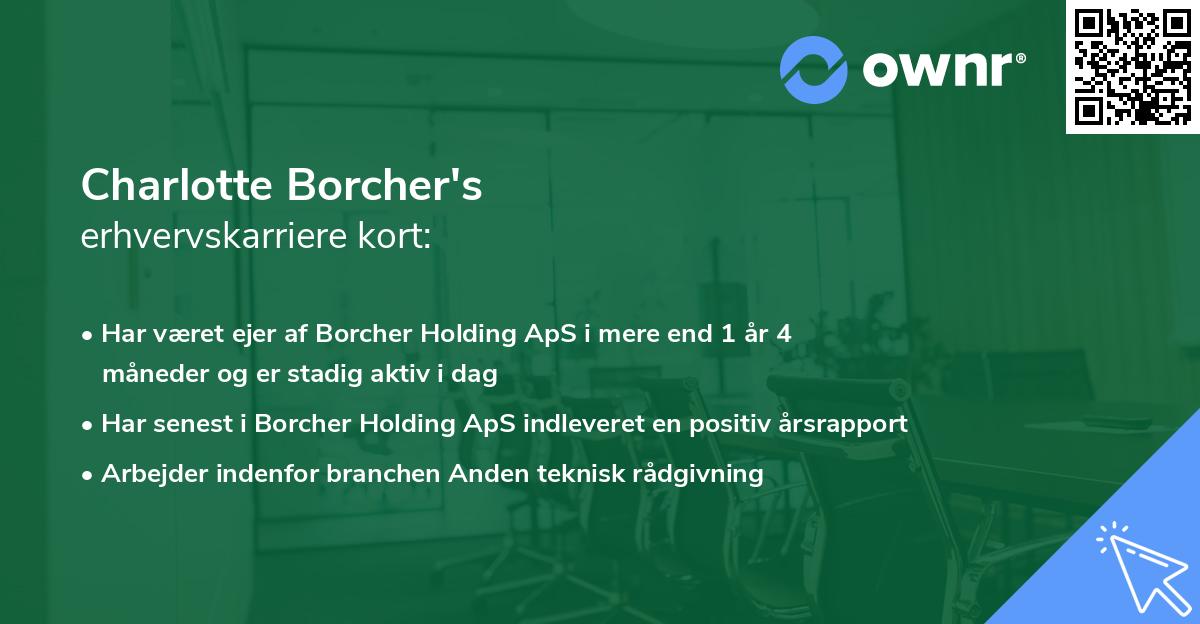 ownr®

Charlotte Borcher's
erhvervskarriere kort:

• Har været ejer af Borcher Holding ApS i mere end 1 år 4 måneder og er stadig aktiv i dag
• Har senest i Borcher Holding ApS indleveret en positiv årsrapport
• Arbejder indenfor branchen Anden teknisk rådgivning